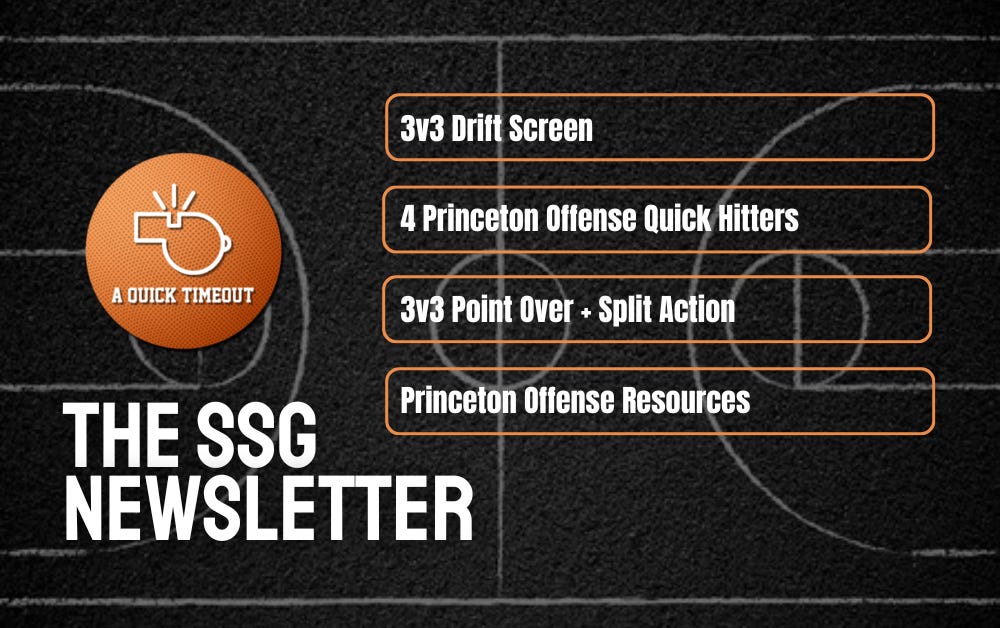 A QUICK TIMEOUT

THE SSG NEWSLETTER

3v3 Drift Screen

4 Princeton Offense Quick Hitters

3v3 Point Over + Split Action

Princeton Offense Resources